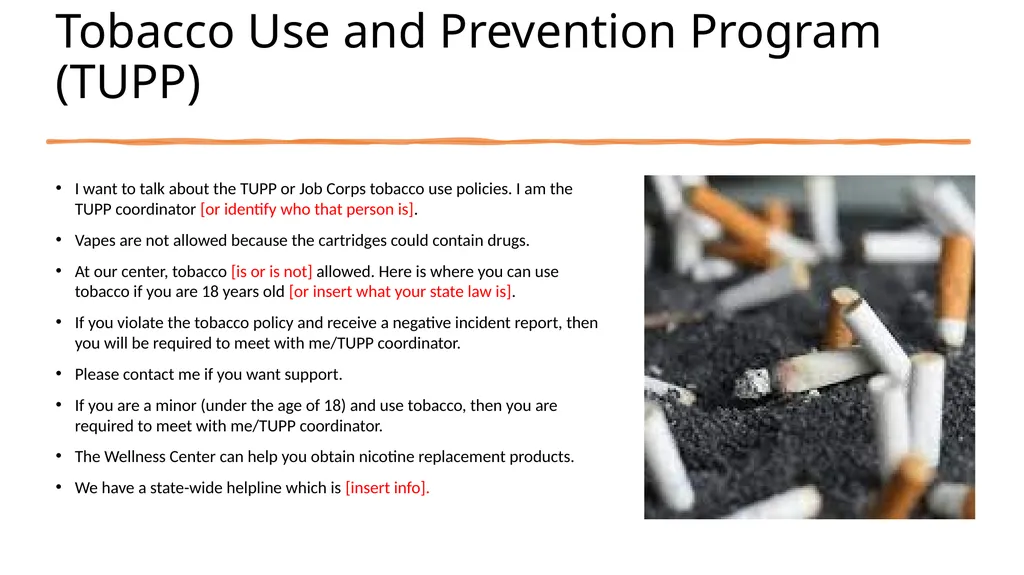 Tobacco Use and Prevention Program (TUPP)

• I want to talk about the TUPP or Job Corps tobacco use policies. I am the TUPP coordinator [or identify who that person is].

• Vapes are not allowed because the cartridges could contain drugs.

• At our center, tobacco [is or is not] allowed. Here is where you can use tobacco if you are 18 years old [or insert what your state law is].

• If you violate the tobacco policy and receive a negative incident report, then you will be required to meet with me/TUPP coordinator.

• Please contact me if you want support.

• If you are a minor (under the age of 18) and use tobacco, then you are required to meet with me/TUPP coordinator.

• The Wellness Center can help you obtain nicotine replacement products.

• We have a state-wide helpline which is [insert info].